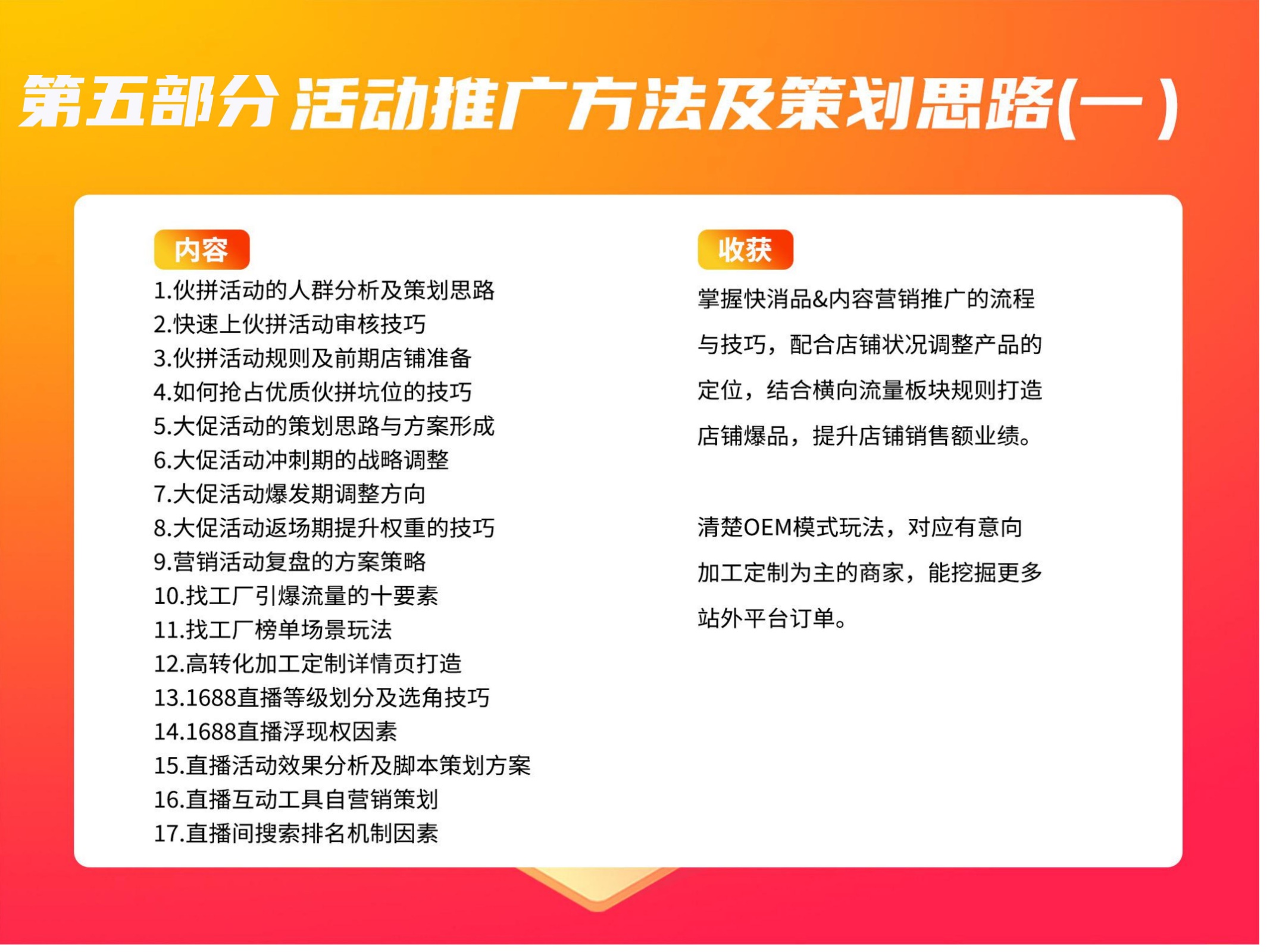 第五部分 活动推广方法及策划思路(一)

内容

1.伙拼活动的人群分析及策划思路
2.快速上伙拼活动审核技巧
3.伙拼活动规则及前期店铺准备
4.如何抢占优质伙拼坑位的技巧
5.大促活动的策划思路与方案形成
6.大促活动冲刺期的战略调整
7.大促活动爆发期调整方向
8.大促活动返场期提升权重的技巧
9.营销活动复盘的方案策略
10.找工厂引爆流量的十要素
11.找工厂榜单场景玩法
12.高转化加工定制详情页打造
13.1688直播等级划分及选角技巧
14.1688直播浮现权因素
15.直播活动效果分析及脚本策划方案
16.直播互动工具自营销策划
17.直播间搜索排名机制因素

收获

掌握快消品&内容营销推广的流程与技巧，配合店铺状况调整产品的定位，结合横向流量板块规则打造店铺爆品，提升店铺销售额业绩。

清楚OEM模式玩法，对应有意向加工定制为主的商家，能挖掘更多站外平台订单。